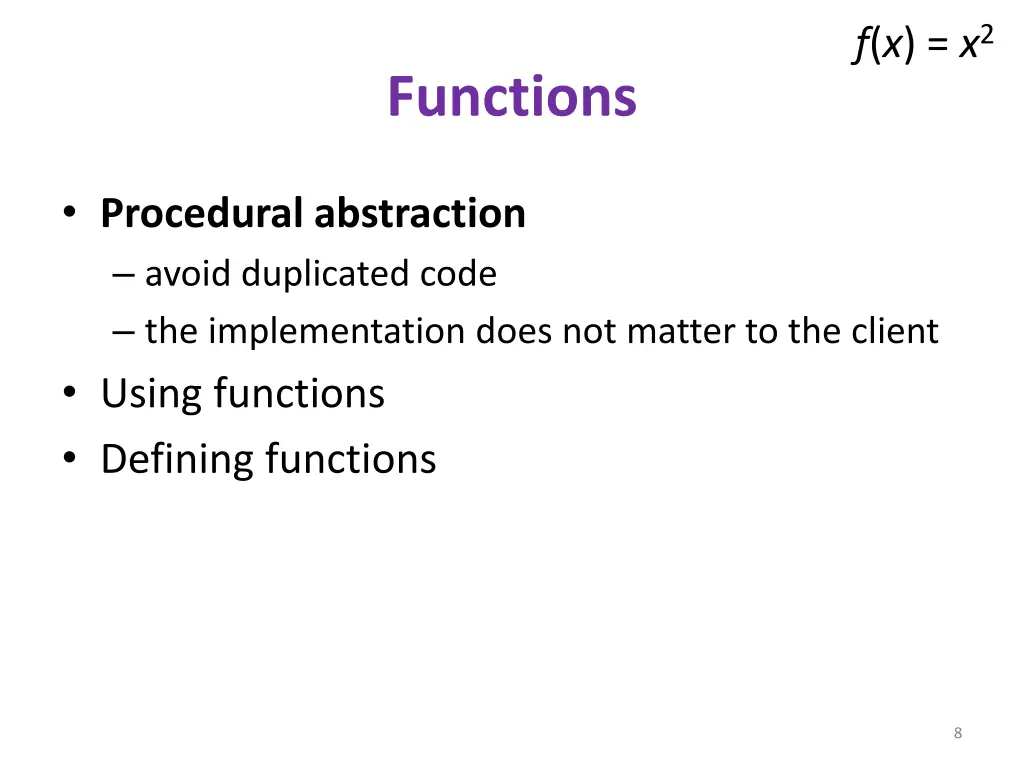 $f(x) = x^2$

Functions

• Procedural abstraction
  – avoid duplicated code
  – the implementation does not matter to the client
• Using functions
• Defining functions

8